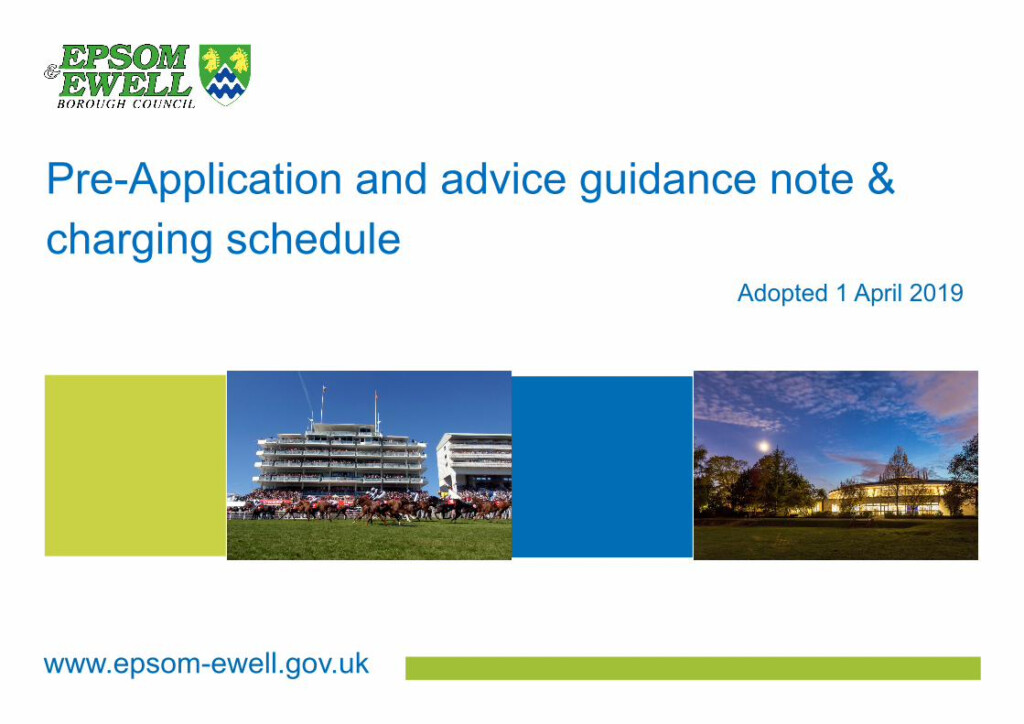 EPSOM & EWELL
BOROUGH COUNCIL

Pre-Application and advice guidance note & charging schedule

Adopted 1 April 2019

www.epsom-ewell.gov.uk